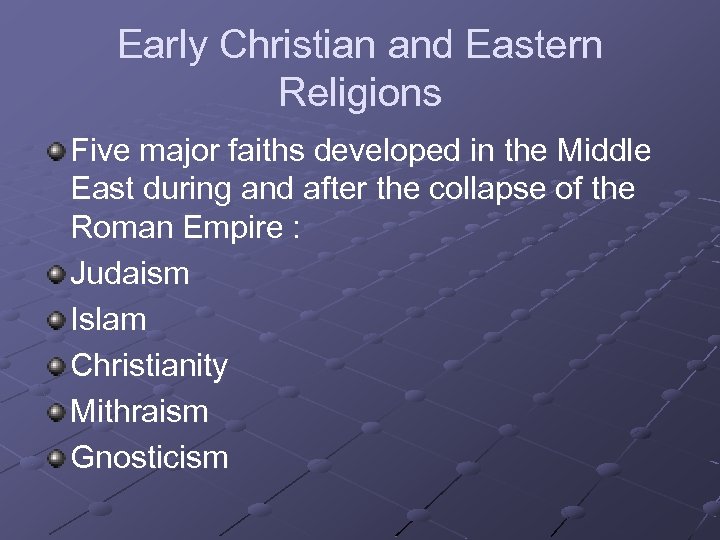 Early Christian and Eastern Religions

Five major faiths developed in the Middle East during and after the collapse of the Roman Empire :

Judaism

Islam

Christianity

Mithraism

Gnosticism